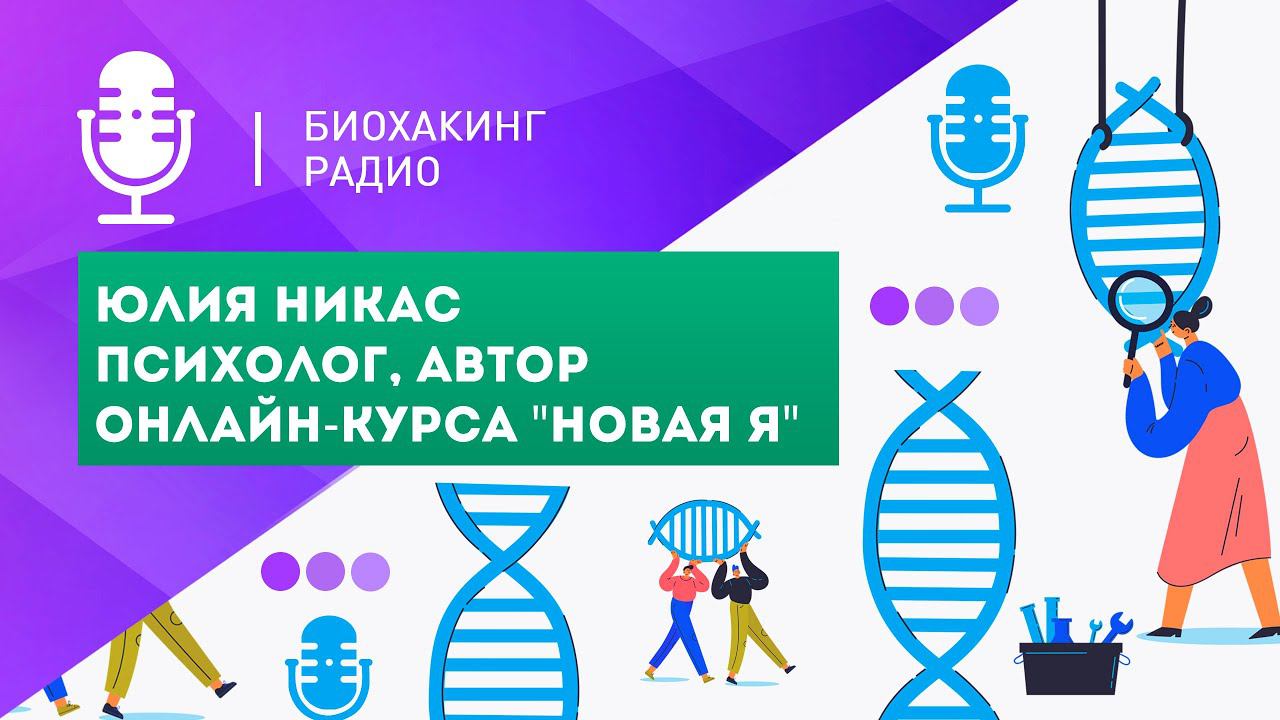 БИОХАКИНГ
РАДИО

ЮЛИЯ НИКАС
ПСИХОЛОГ, АВТОР
ОНЛАЙН-КУРСА "НОВАЯ Я"